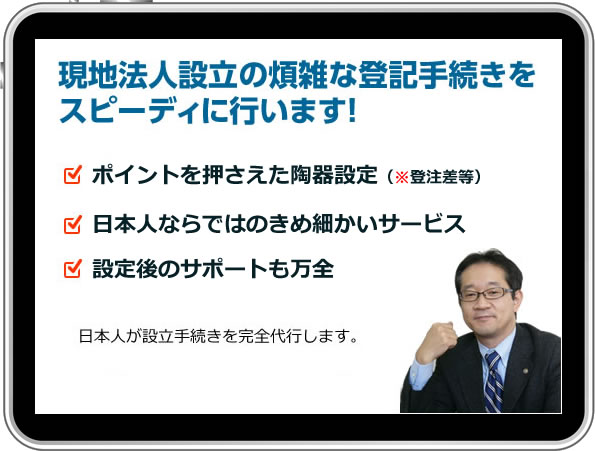 現地法人設立の煩雑な登記手続きをスピーディに行います!

ポイントを押さえた陶器設定（※登注差等）

日本人ならではのきめ細かいサービス

設定後のサポートも万全

日本人が設立手続きを完全代行します。